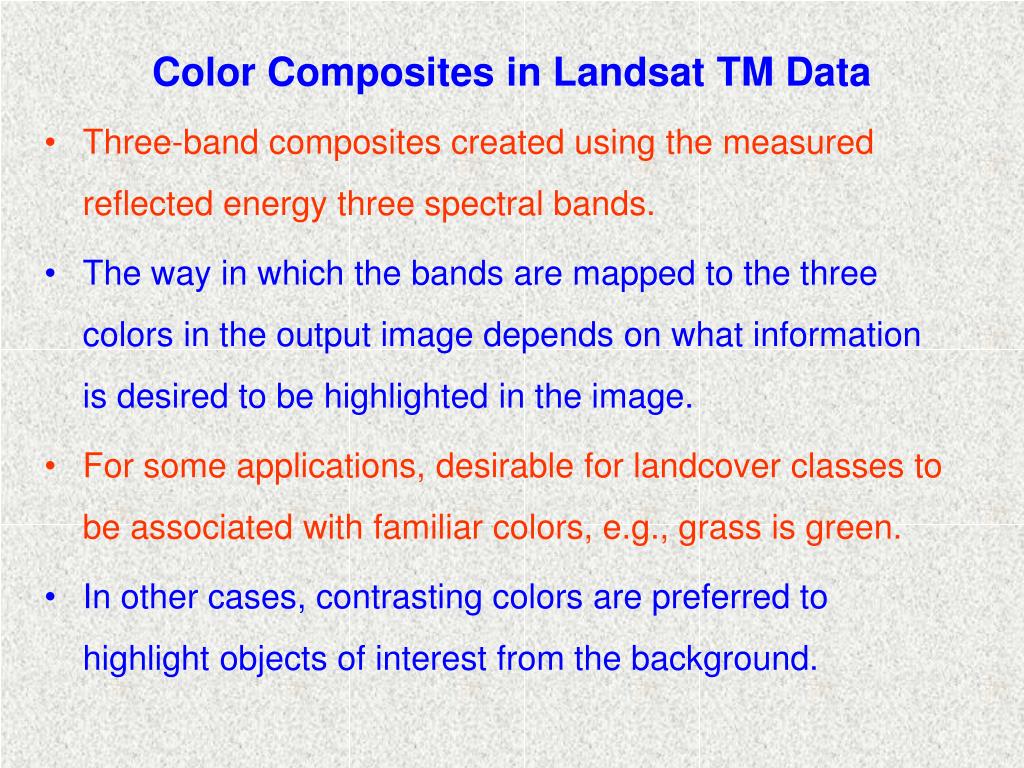 Color Composites in Landsat TM Data

• Three-band composites created using the measured reflected energy three spectral bands.

• The way in which the bands are mapped to the three colors in the output image depends on what information is desired to be highlighted in the image.

• For some applications, desirable for landcover classes to be associated with familiar colors, e.g., grass is green.

• In other cases, contrasting colors are preferred to highlight objects of interest from the background.